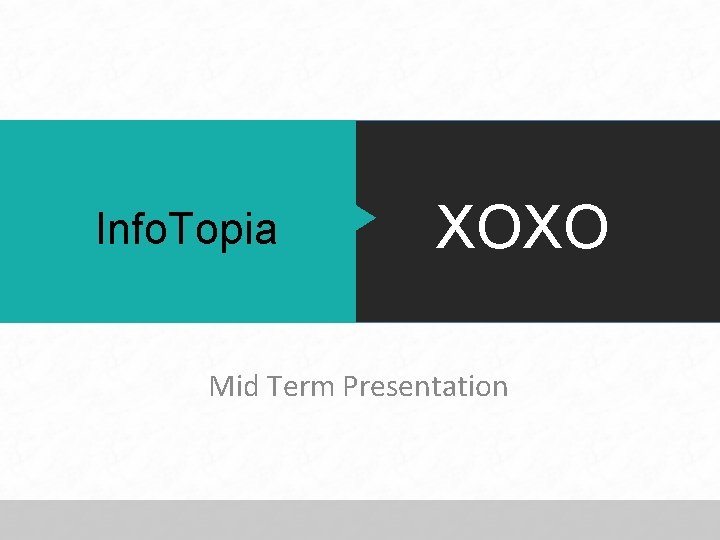 InfoTopia

XOXO

Mid Term Presentation